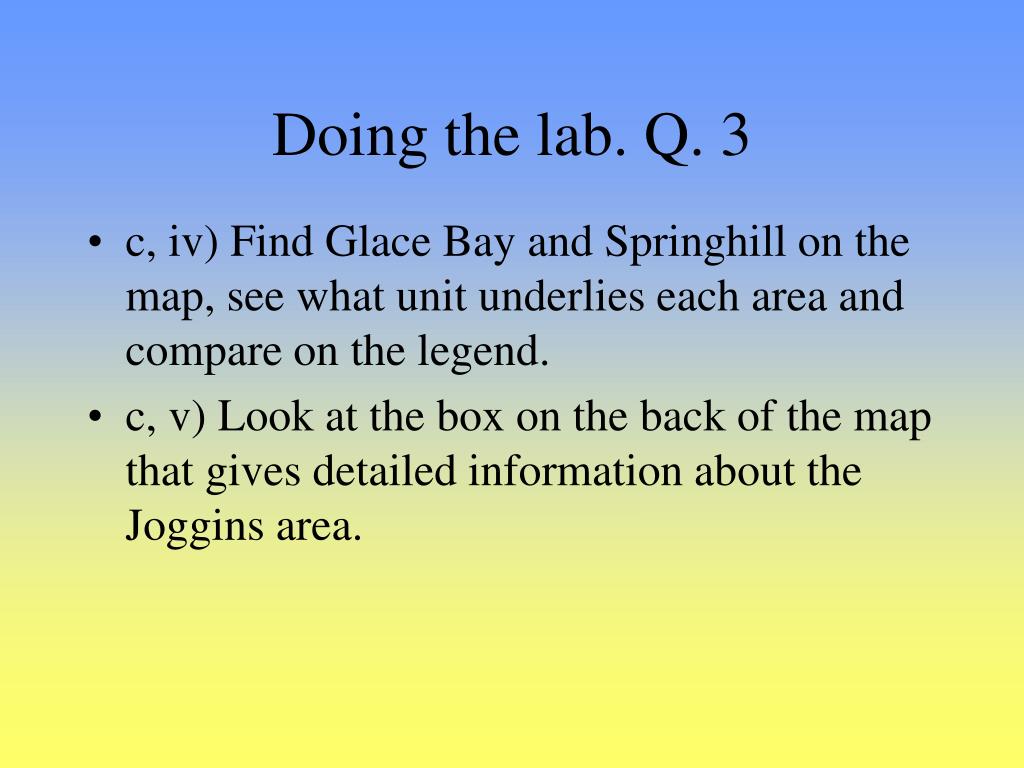 Doing the lab. Q. 3

• c, iv) Find Glace Bay and Springhill on the map, see what unit underlies each area and compare on the legend.
• c, v) Look at the box on the back of the map that gives detailed information about the Joggins area.